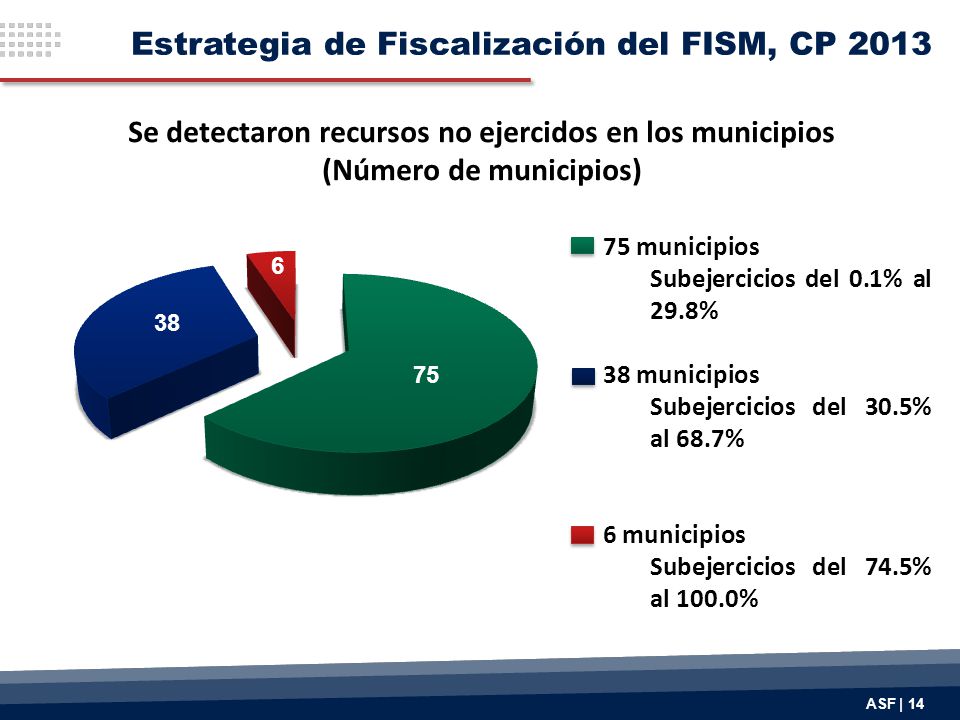 Estrategia de Fiscalización del FISM, CP 2013

Se detectaron recursos no ejercidos en los municipios
(Número de municipios)

6

38

75

75 municipios
Subejercicios del 0.1% al 29.8%

38 municipios
Subejercicios del 30.5% al 68.7%

6 municipios
Subejercicios del 74.5% al 100.0%

ASF | 14